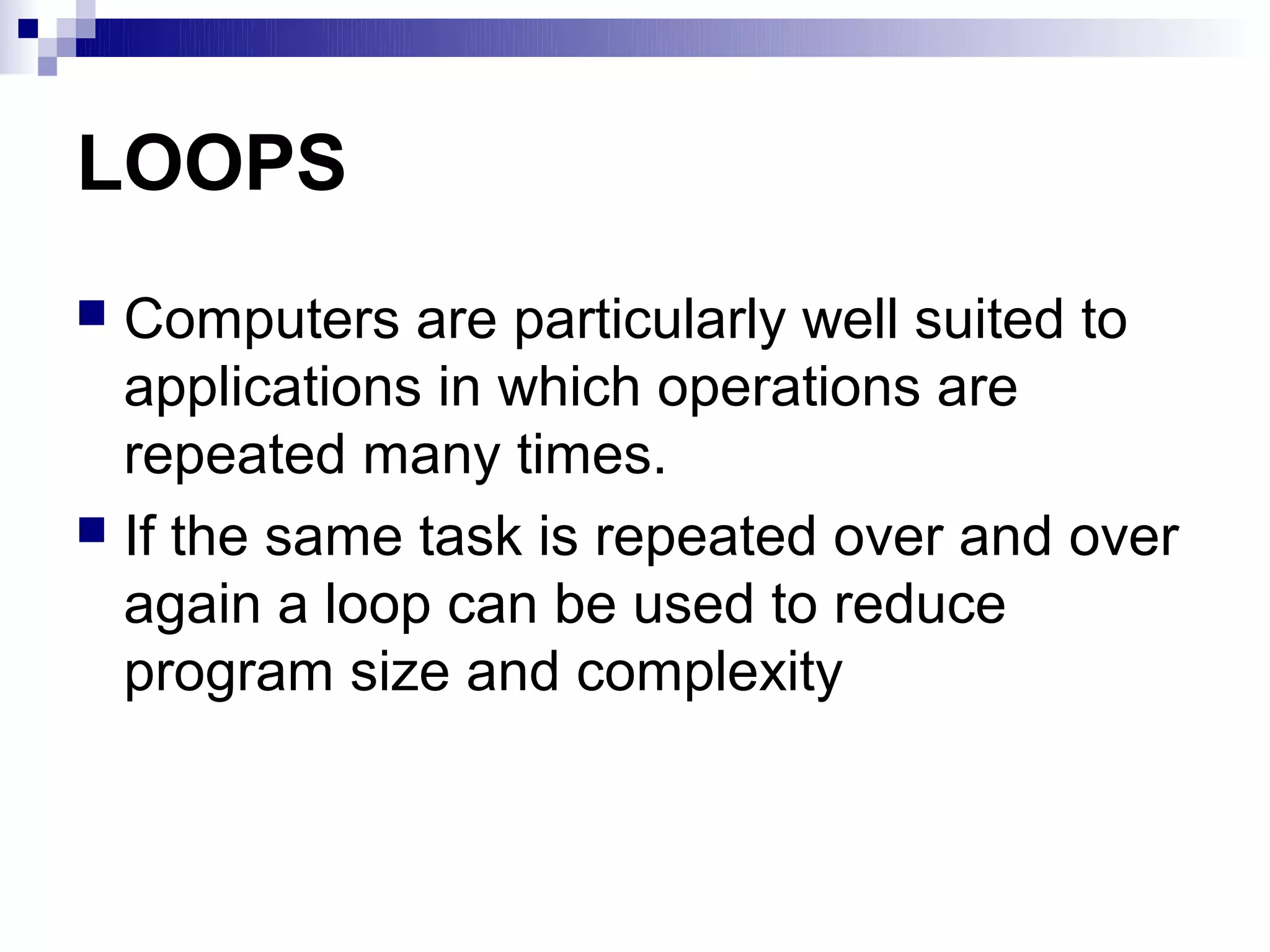 LOOPS

Computers are particularly well suited to applications in which operations are repeated many times.

If the same task is repeated over and over again a loop can be used to reduce program size and complexity